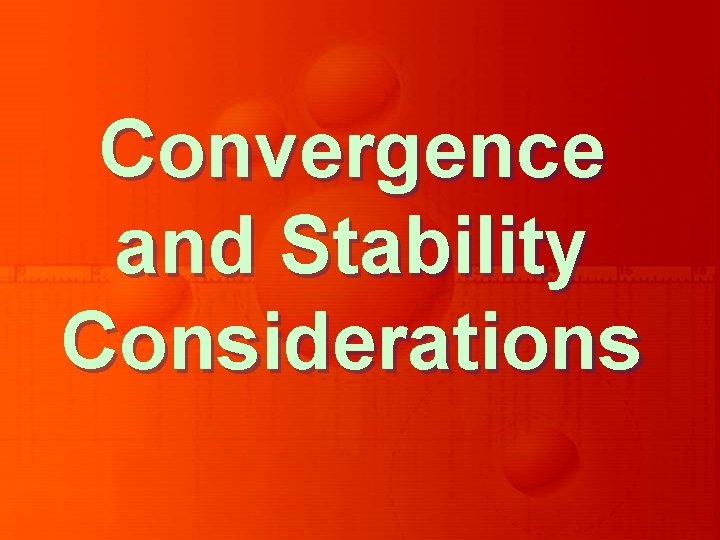 Convergence and Stability Considerations